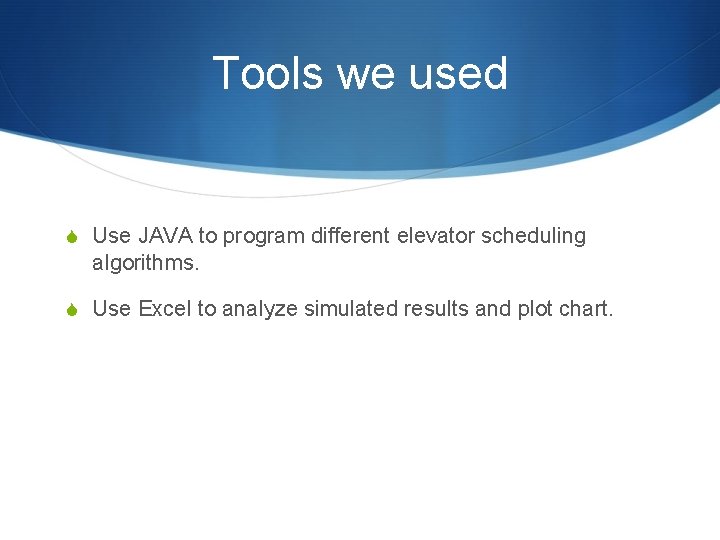 Tools we used

Use JAVA to program different elevator scheduling algorithms.

Use Excel to analyze simulated results and plot chart.